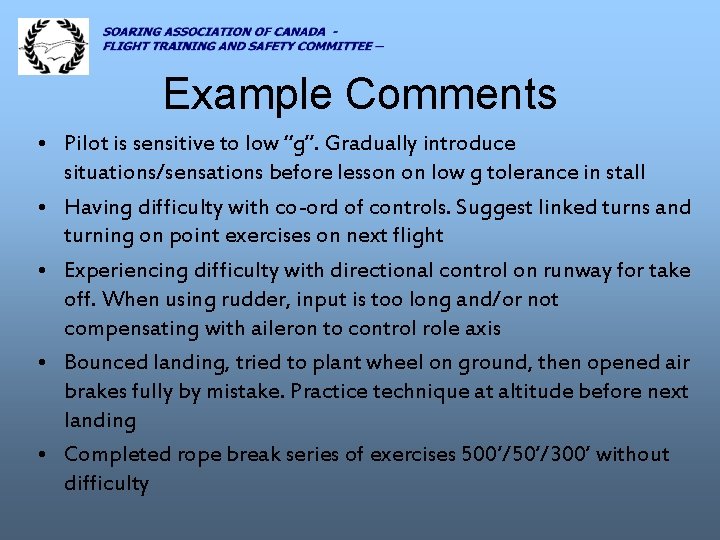 SOARING ASSOCIATION OF CANADA -
FLIGHT TRAINING AND SAFETY COMMITTEE –

Example Comments

• Pilot is sensitive to low “g”. Gradually introduce situations/sensations before lesson on low g tolerance in stall

• Having difficulty with co-ord of controls. Suggest linked turns and turning on point exercises on next flight

• Experiencing difficulty with directional control on runway for take off. When using rudder, input is too long and/or not compensating with aileron to control role axis

• Bounced landing, tried to plant wheel on ground, then opened air brakes fully by mistake. Practice technique at altitude before next landing

• Completed rope break series of exercises 500’/50’/300’ without difficulty